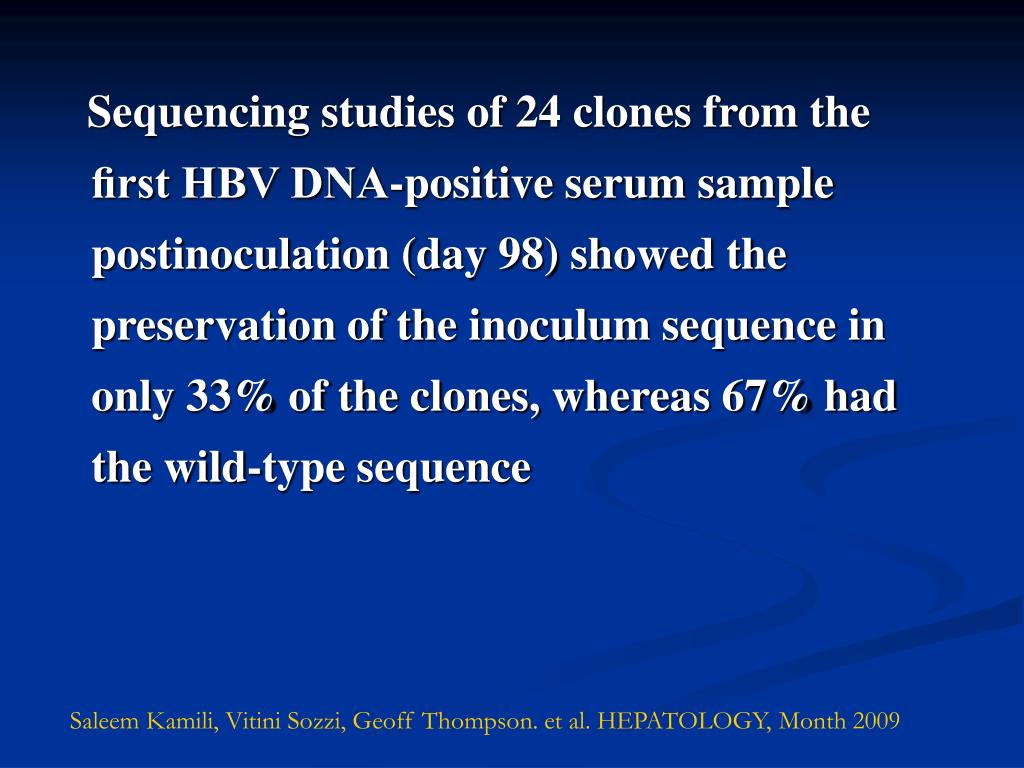 Sequencing studies of 24 clones from the first HBV DNA-positive serum sample postinoculation (day 98) showed the preservation of the inoculum sequence in only 33% of the clones, whereas 67% had the wild-type sequence

Saleem Kamili, Vitini Sozzi, Geoff Thompson. et al. HEPATOLOGY, Month 2009